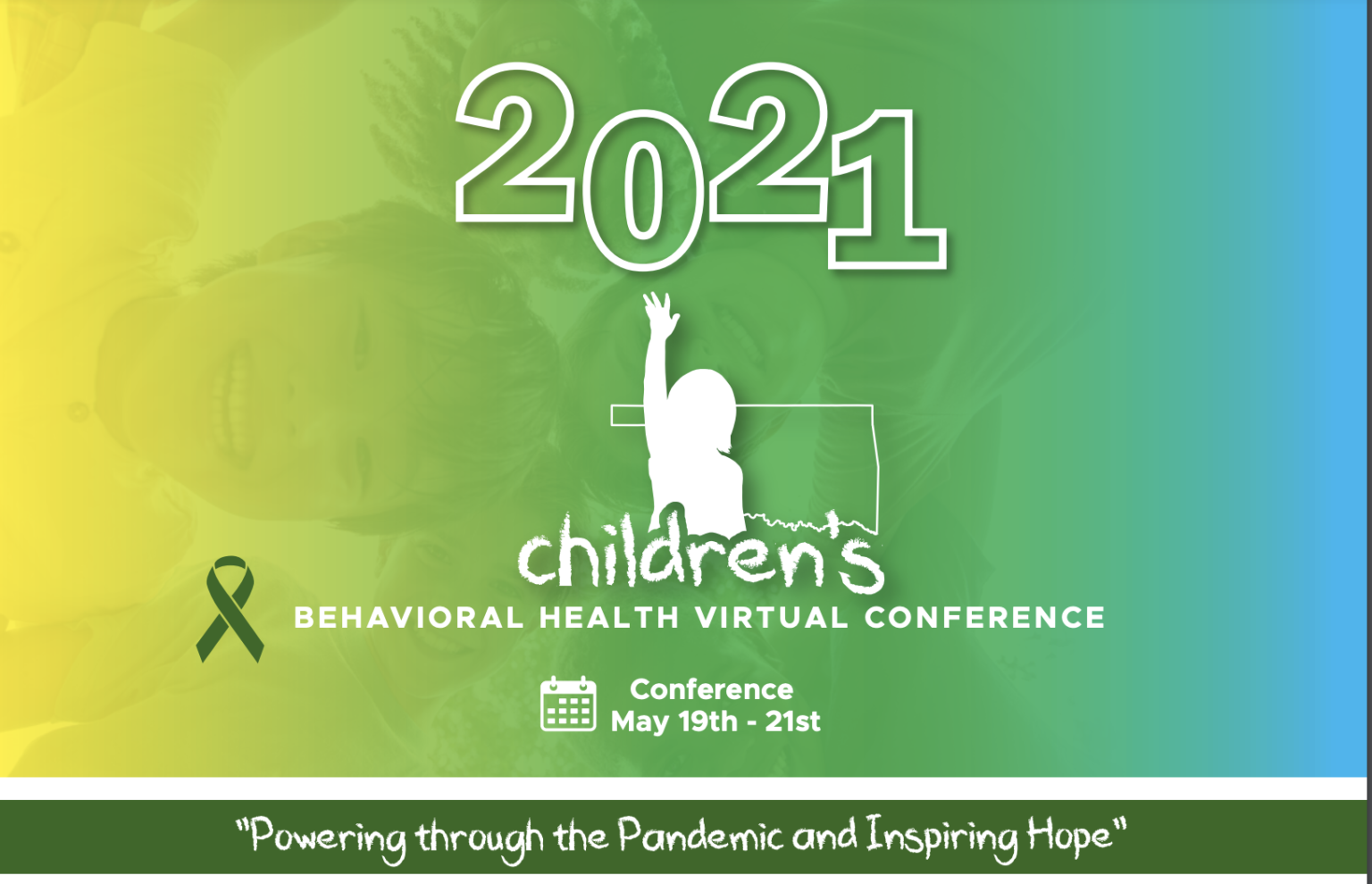 2021

children's
BEHAVIORAL HEALTH VIRTUAL CONFERENCE

Conference
May 19th - 21st

"Powering through the Pandemic and Inspiring Hope"